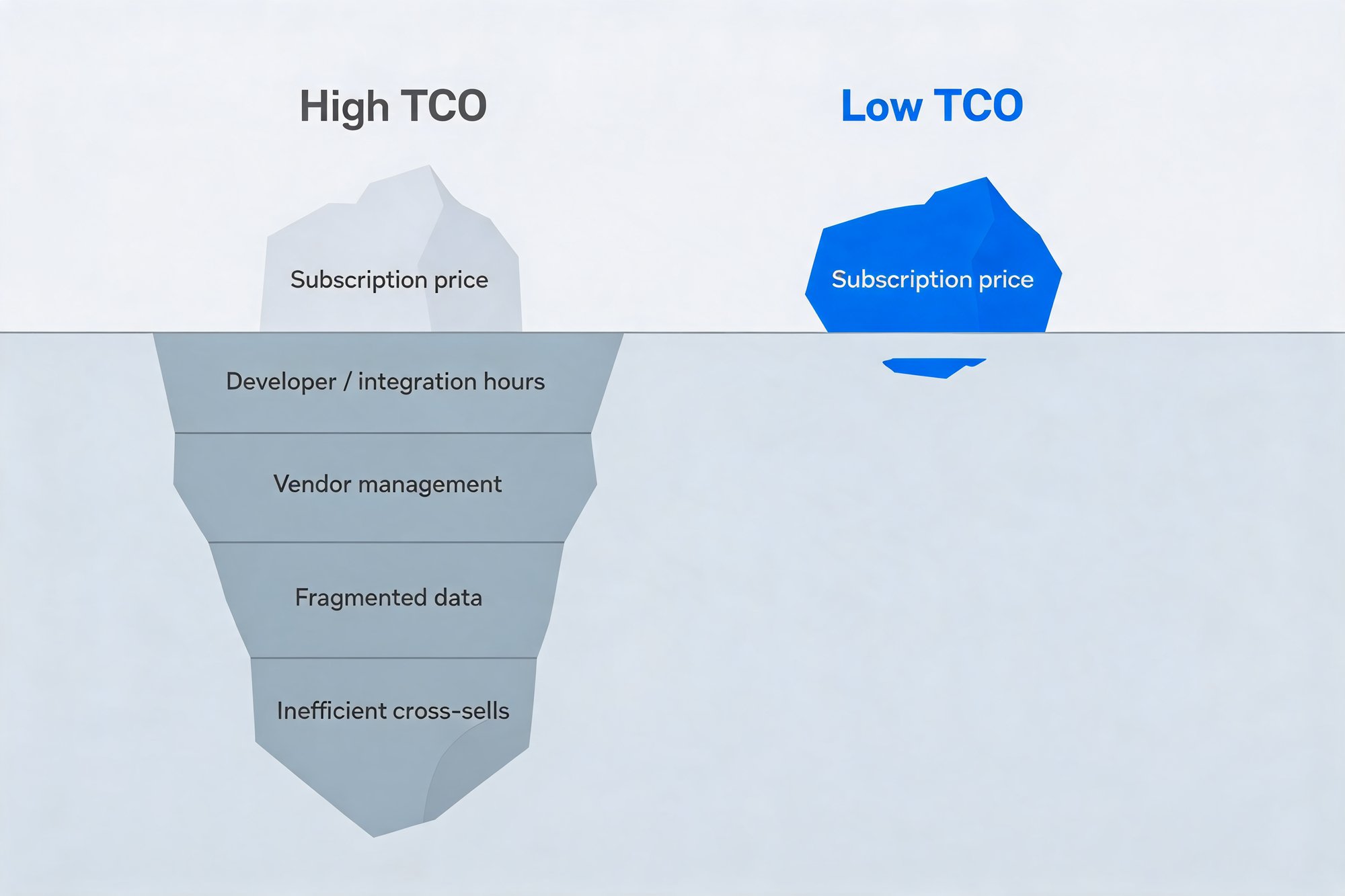 High TCO

Subscription price

Developer / integration hours

Vendor management

Fragmented data

Inefficient cross-sells

Low TCO

Subscription price